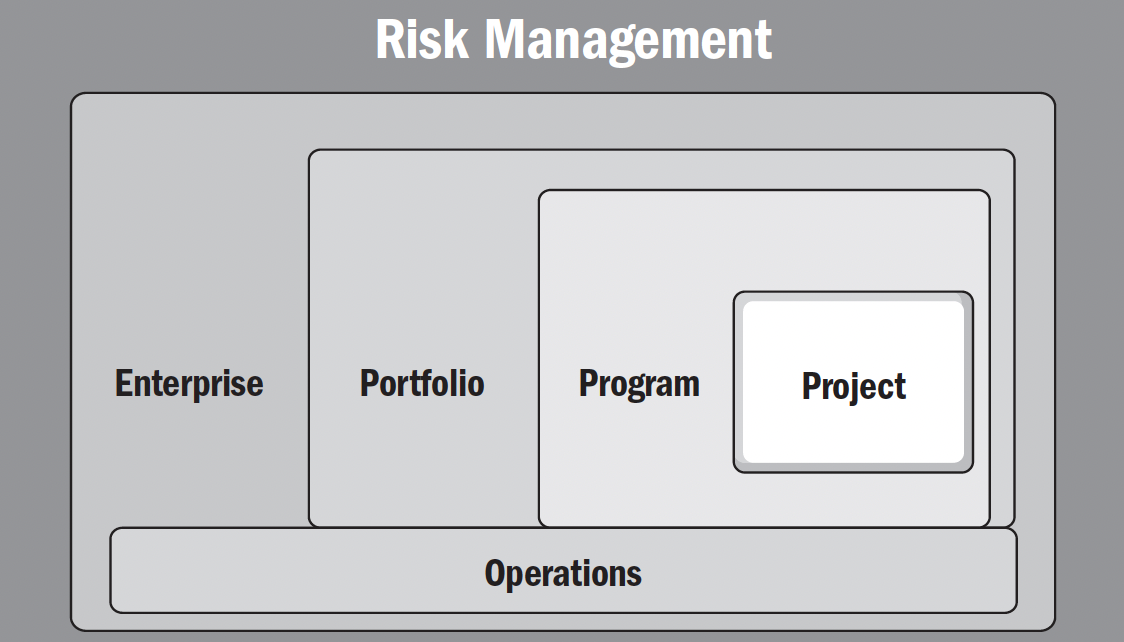 Risk Management

Enterprise

Portfolio

Program

Project

Operations